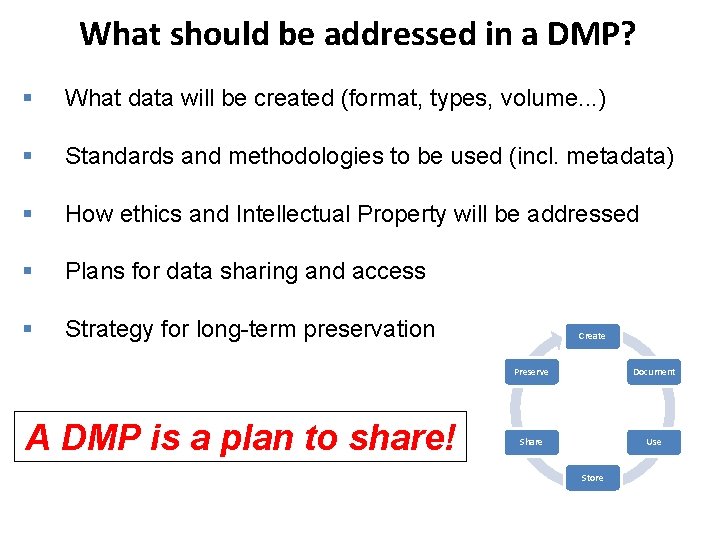 What should be addressed in a DMP?

▪ What data will be created (format, types, volume...)

▪ Standards and methodologies to be used (incl. metadata)

▪ How ethics and Intellectual Property will be addressed

▪ Plans for data sharing and access

▪ Strategy for long-term preservation

A DMP is a plan to share!

Create

Document

Use

Store

Share

Preserve